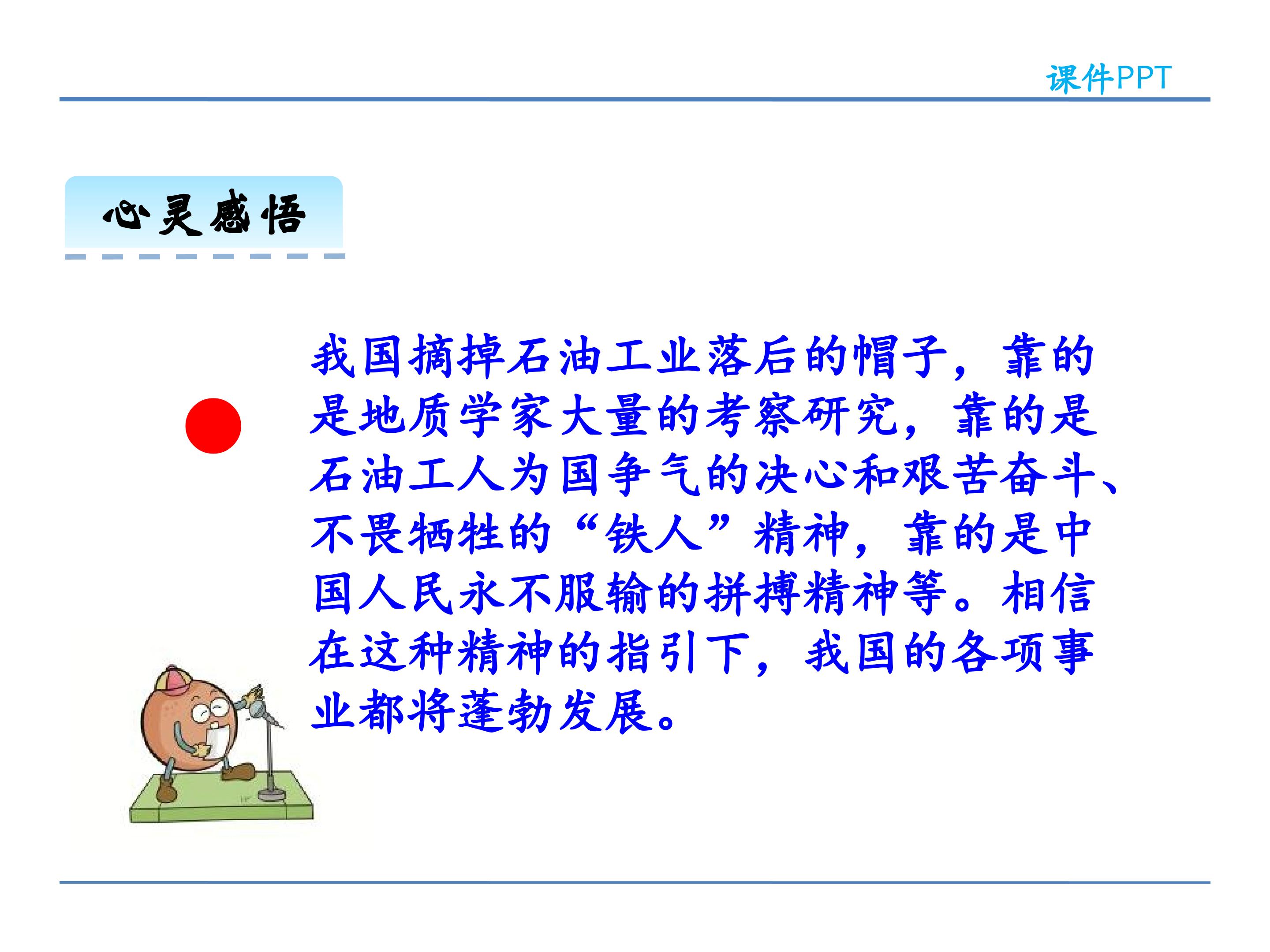 课件PPT

心灵感悟

我国摘掉石油工业落后的帽子，靠的是地质学家大量的考察研究，靠的是石油工人为国争气的决心和艰苦奋斗、不畏牺牲的“铁人”精神，靠的是中国人民永不服输的拼搏精神等。相信在这种精神的指引下，我国的各项事业都将蓬勃发展。